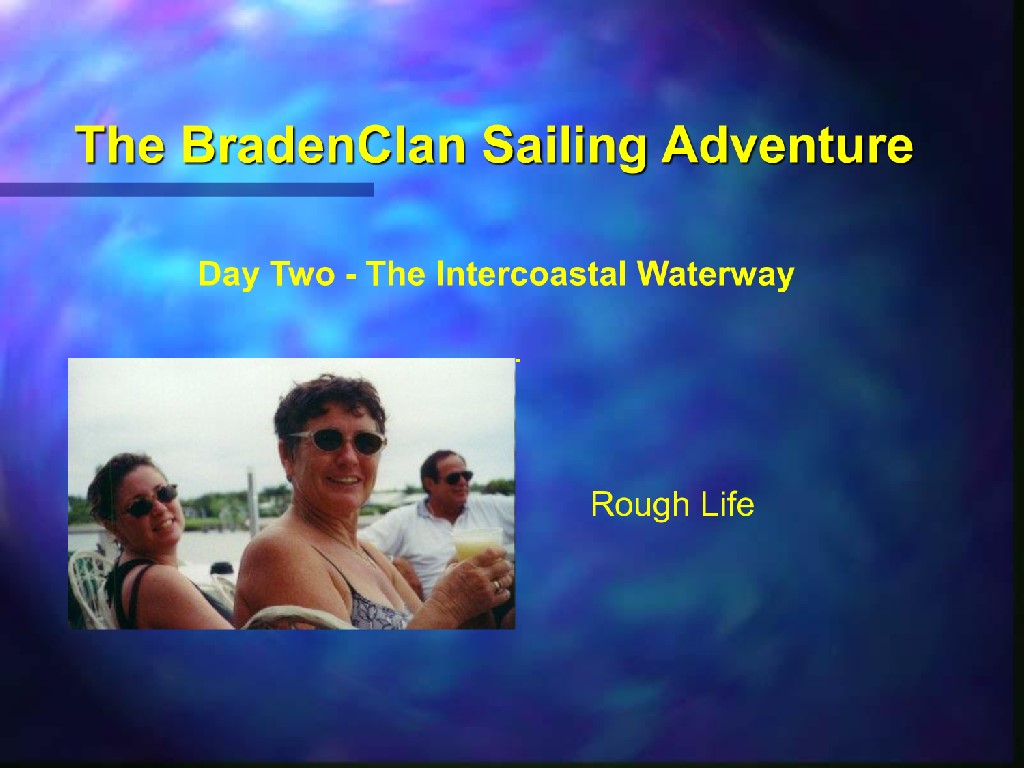 The BradenClan Sailing Adventure

Day Two - The Intercoastal Waterway

Rough Life